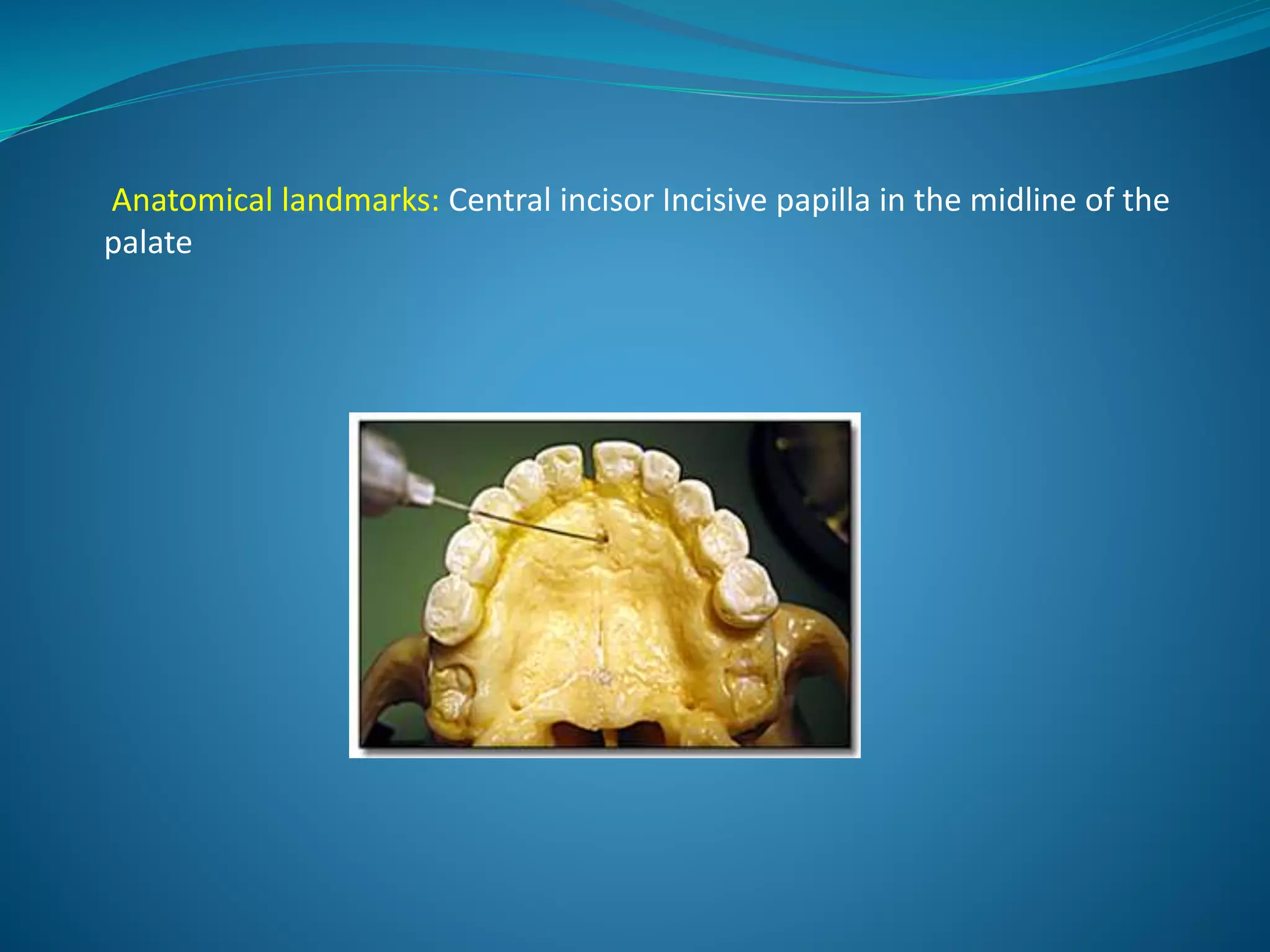 Anatomical landmarks: Central incisor Incisive papilla in the midline of the palate